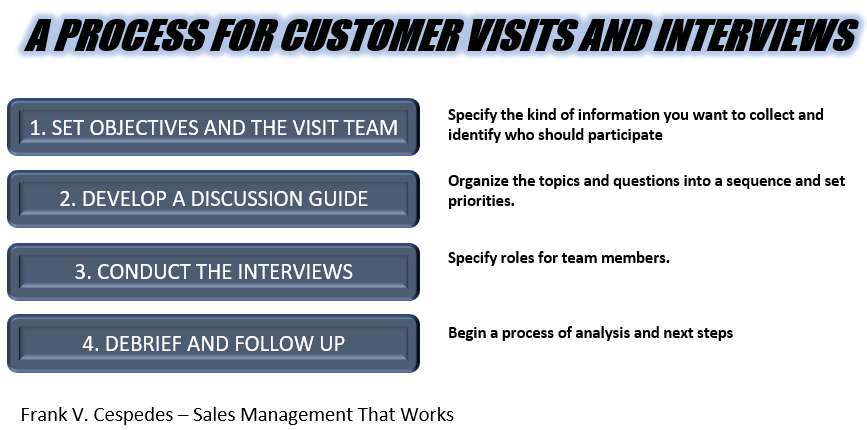 A PROCESS FOR CUSTOMER VISITS AND INTERVIEWS

1. SET OBJECTIVES AND THE VISIT TEAM

Specify the kind of information you want to collect and identify who should participate

2. DEVELOP A DISCUSSION GUIDE

Organize the topics and questions into a sequence and set priorities.

3. CONDUCT THE INTERVIEWS

Specify roles for team members.

4. DEBRIEF AND FOLLOW UP

Begin a process of analysis and next steps

Frank V. Cespedes – Sales Management That Works